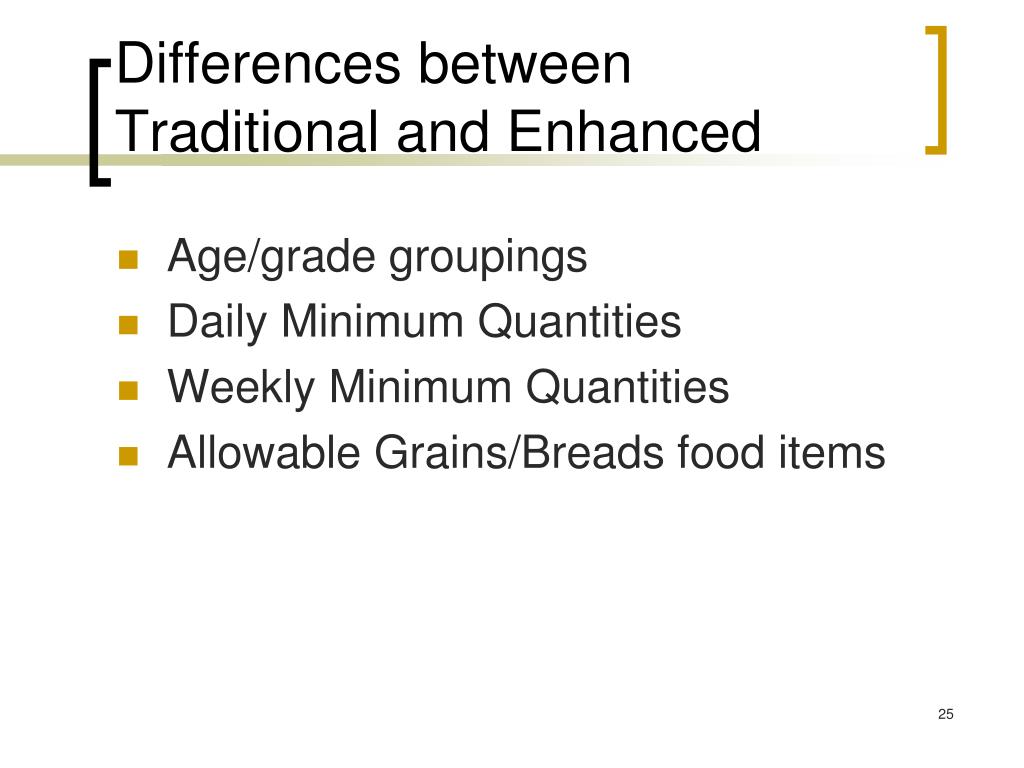 Differences between Traditional and Enhanced

- Age/grade groupings
- Daily Minimum Quantities
- Weekly Minimum Quantities
- Allowable Grains/Breads food items

25